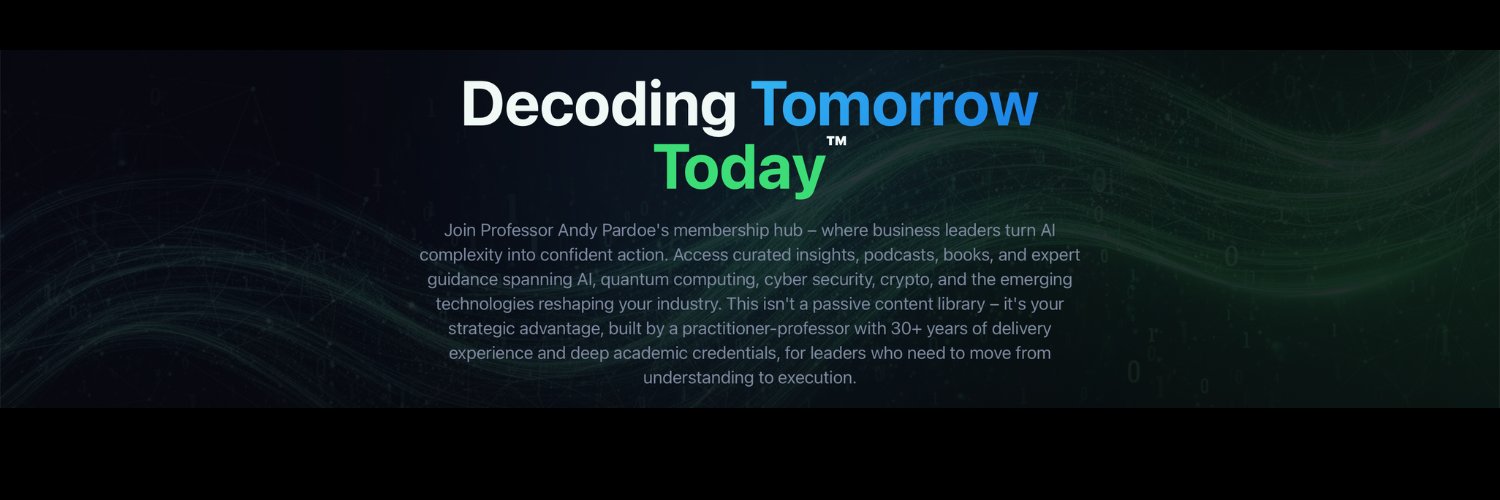 Decoding Tomorrow Today™

Join Professor Andy Pardoe's membership hub – where business leaders turn AI complexity into confident action. Access curated insights, podcasts, books, and expert guidance spanning AI, quantum computing, cyber security, crypto, and the emerging technologies reshaping your industry. This isn't a passive content library – it's your strategic advantage, built by a practitioner-professor with 30+ years of delivery experience and deep academic credentials, for leaders who need to move from understanding to execution.